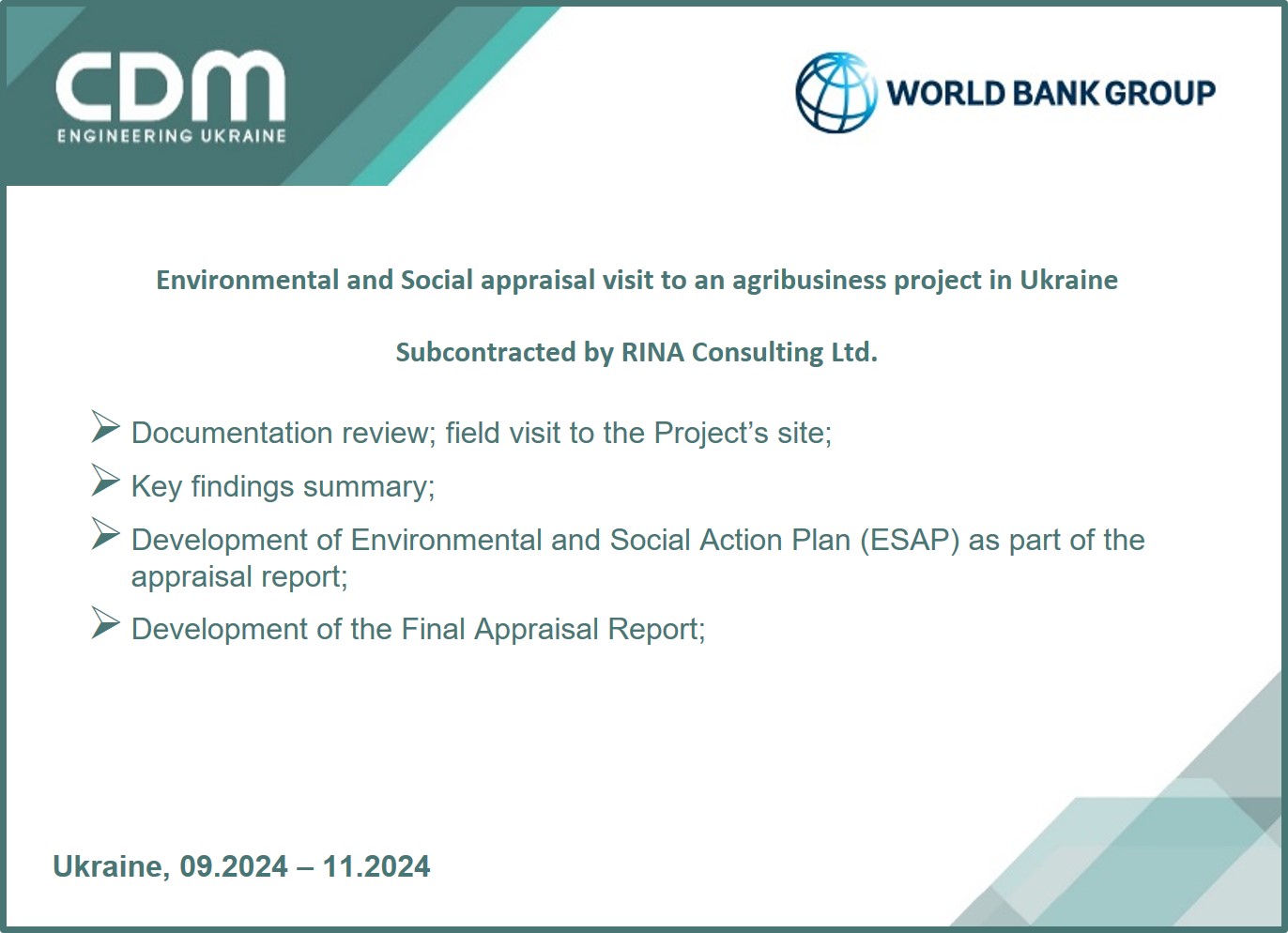 CDM
ENGINEERING UKRAINE

WORLD BANK GROUP

Environmental and Social appraisal visit to an agribusiness project in Ukraine

Subcontracted by RINA Consulting Ltd.

➢ Documentation review; field visit to the Project's site;

➢ Key findings summary;

➢ Development of Environmental and Social Action Plan (ESAP) as part of the appraisal report;

➢ Development of the Final Appraisal Report;

Ukraine, 09.2024 – 11.2024